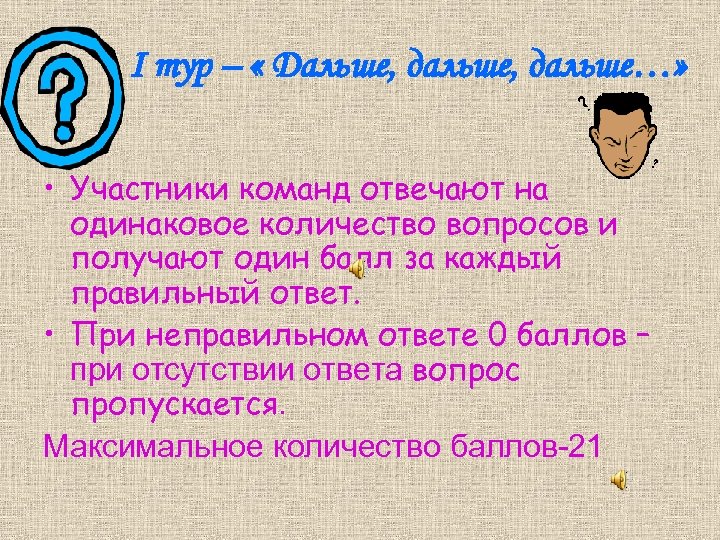 ?

I тур – « Дальше, дальше, дальше…»

• Участники команд отвечают на одинаковое количество вопросов и получают один балл за каждый правильный ответ.

• При неправильном ответе 0 баллов – при отсутствии ответа вопрос пропускается.

Максимальное количество баллов-21